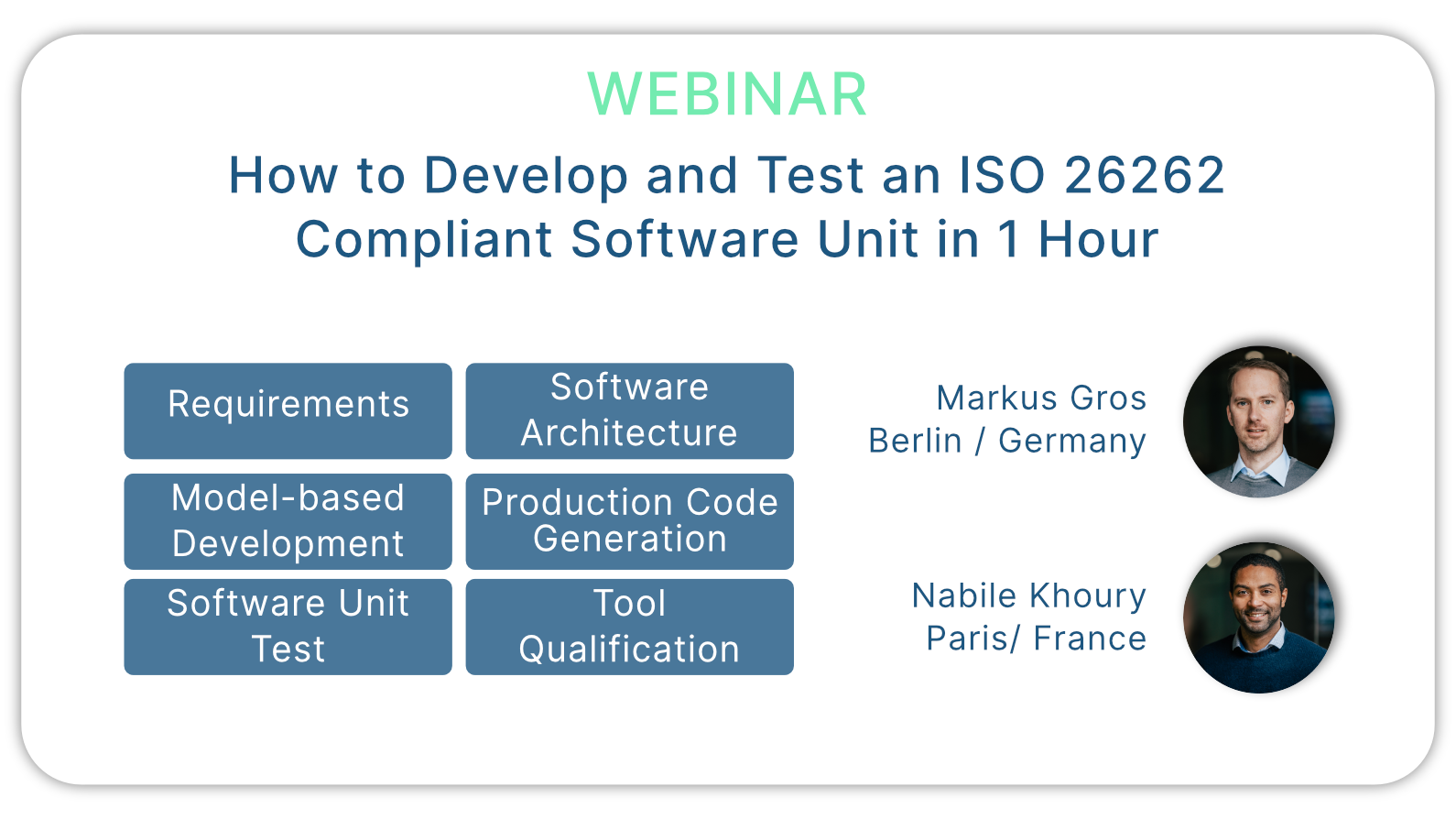 WEBINAR

How to Develop and Test an ISO 26262 Compliant Software Unit in 1 Hour

Requirements

Software Architecture

Model-based Development

Production Code Generation

Software Unit Test

Tool Qualification

Markus Gros
Berlin / Germany

Nabile Khoury
Paris/ France